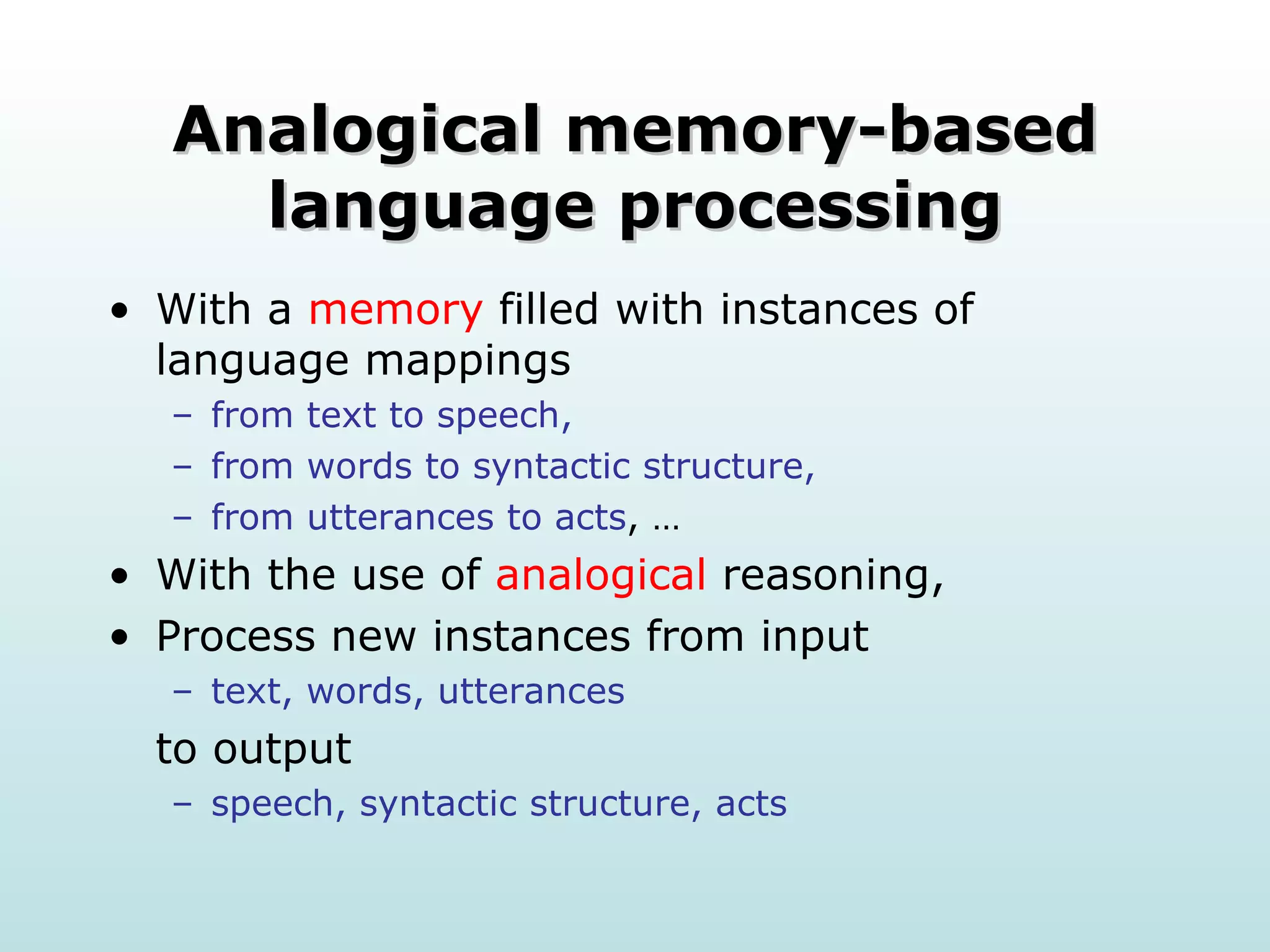 Analogical memory-based language processing

• With a memory filled with instances of language mappings
  – from text to speech,
  – from words to syntactic structure,
  – from utterances to acts, …
• With the use of analogical reasoning,
• Process new instances from input
  – text, words, utterances

to output
  – speech, syntactic structure, acts